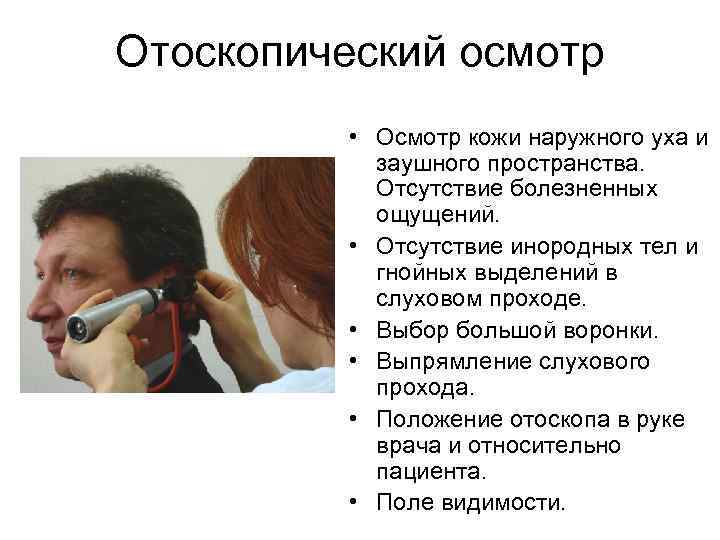 Отоскопический осмотр

• Осмотр кожи наружного уха и заушного пространства. Отсутствие болезненных ощущений.
• Отсутствие инородных тел и гнойных выделений в слуховом проходе.
• Выбор большой воронки.
• Выпрямление слухового прохода.
• Положение отоскопа в руке врача и относительно пациента.
• Поле видимости.